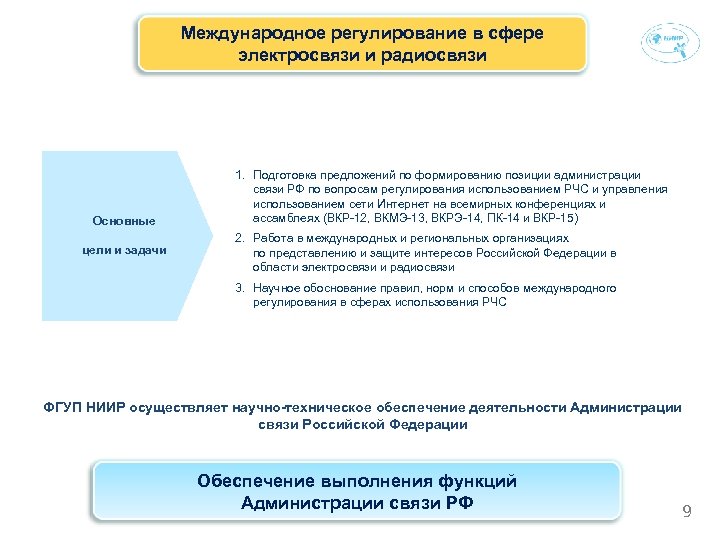 Международное регулирование в сфере электросвязи и радиосвязи

НИИР

Основные

цели и задачи

1. Подготовка предложений по формированию позиции администрации связи РФ по вопросам регулирования использованием РЧС и управления использованием сети Интернет на всемирных конференциях и ассамблеях (ВКР-12, ВКМЭ-13, ВКРЭ-14, ПК-14 и ВКР-15)

2. Работа в международных и региональных организациях по представлению и защите интересов Российской Федерации в области электросвязи и радиосвязи

3. Научное обоснование правил, норм и способов международного регулирования в сферах использования РЧС

ФГУП НИИР осуществляет научно-техническое обеспечение деятельности Администрации связи Российской Федерации

Обеспечение выполнения функций Администрации связи РФ

9